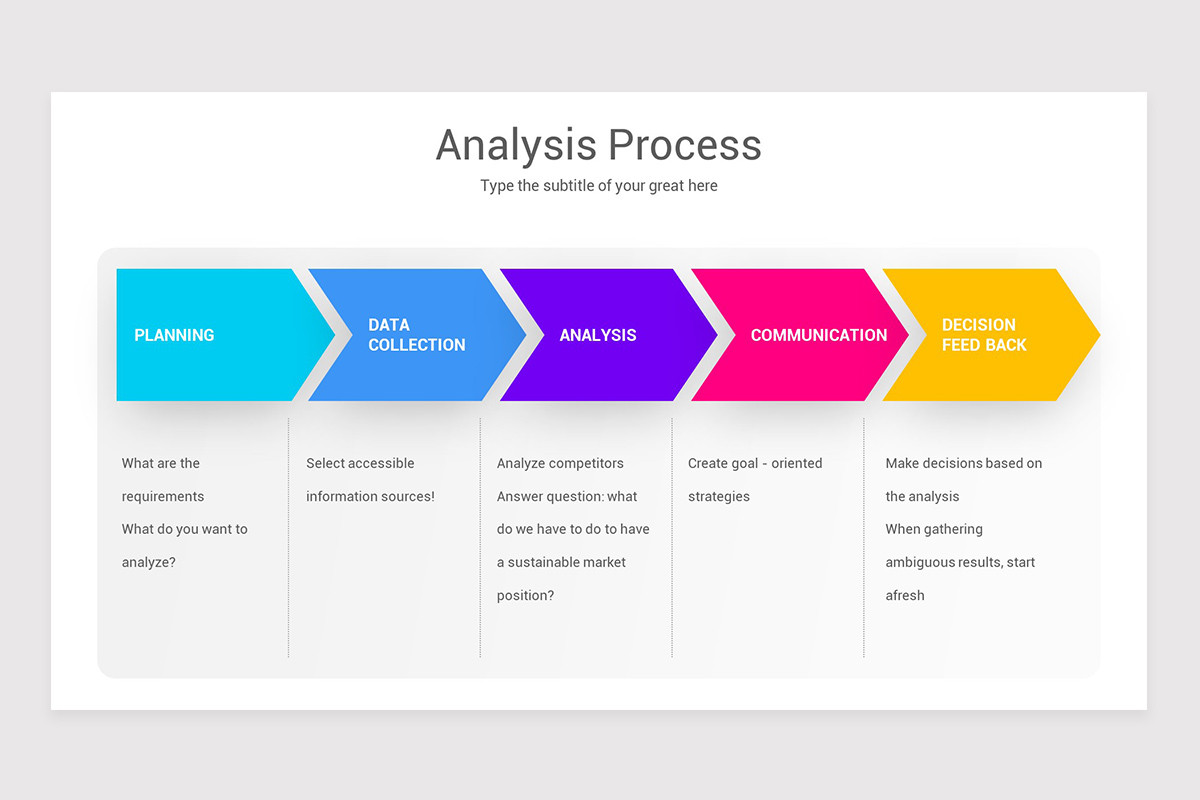 Analysis Process

Type the subtitle of your great here

PLANNING

DATA COLLECTION

ANALYSIS

COMMUNICATION

DECISION FEED BACK

What are the requirements
What do you want to analyze?

Select accessible information sources!

Analyze competitors
Answer question: what do we have to do to have a sustainable market position?

Create goal - oriented strategies

Make decisions based on the analysis
When gathering ambiguous results, start afresh